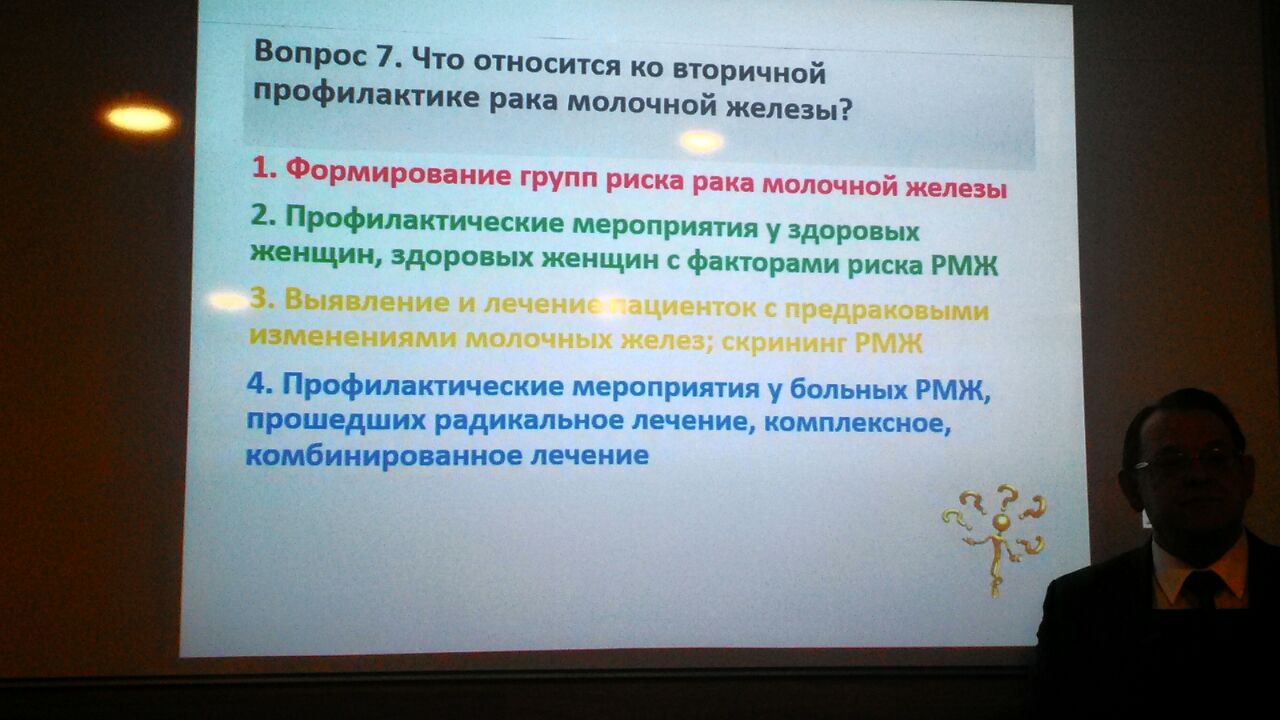 Вопрос 7. Что относится ко вторичной профилактике рака молочной железы?

1. Формирование групп риска рака молочной железы

2. Профилактические мероприятия у здоровых женщин, здоровых женщин с факторами риска РМЖ

3. Выявление и лечение пациенток с предраковыми изменениями молочных желез; скрининг РМЖ

4. Профилактические мероприятия у больных РМЖ, прошедших радикальное лечение, комплексное, комбинированное лечение